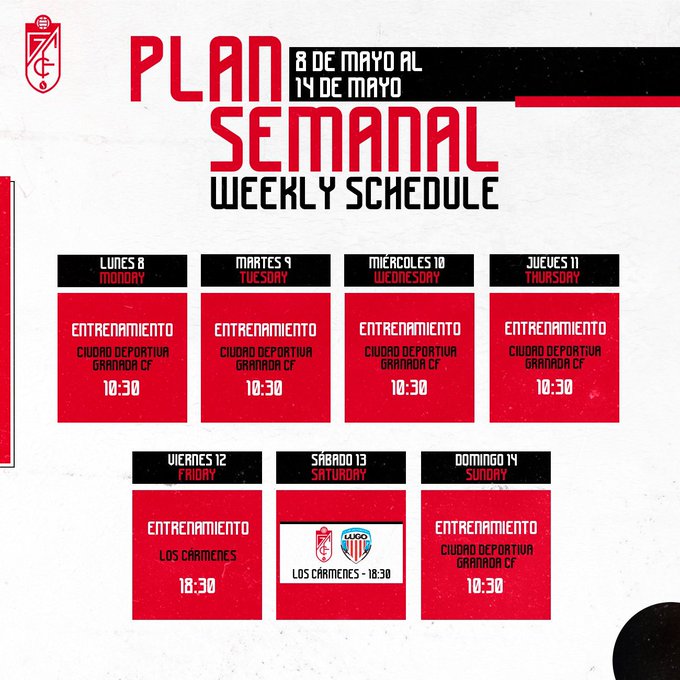 PLAN SEMANAL

8 DE MAYO AL 14 DE MAYO

WEEKLY SCHEDULE

LUNES 8
MONDAY

ENTRENAMIENTO
CIUDAD DEPORTIVA GRANADA CF
10:30

MARTES 9
TUESDAY

ENTRENAMIENTO
CIUDAD DEPORTIVA GRANADA CF
10:30

MIÉRCOLES 10
WEDNESDAY

ENTRENAMIENTO
CIUDAD DEPORTIVA GRANADA CF
10:30

JUEVES 11
THURSDAY

ENTRENAMIENTO
CIUDAD DEPORTIVA GRANADA CF
10:30

VIERNES 12
FRIDAY

ENTRENAMIENTO
LOS CÁRMENES
18:30

SÁBADO 13
SATURDAY

LUGO
LOS CÁRMENES - 18:30

DOMINGO 14
SUNDAY

ENTRENAMIENTO
CIUDAD DEPORTIVA GRANADA CF
10:30